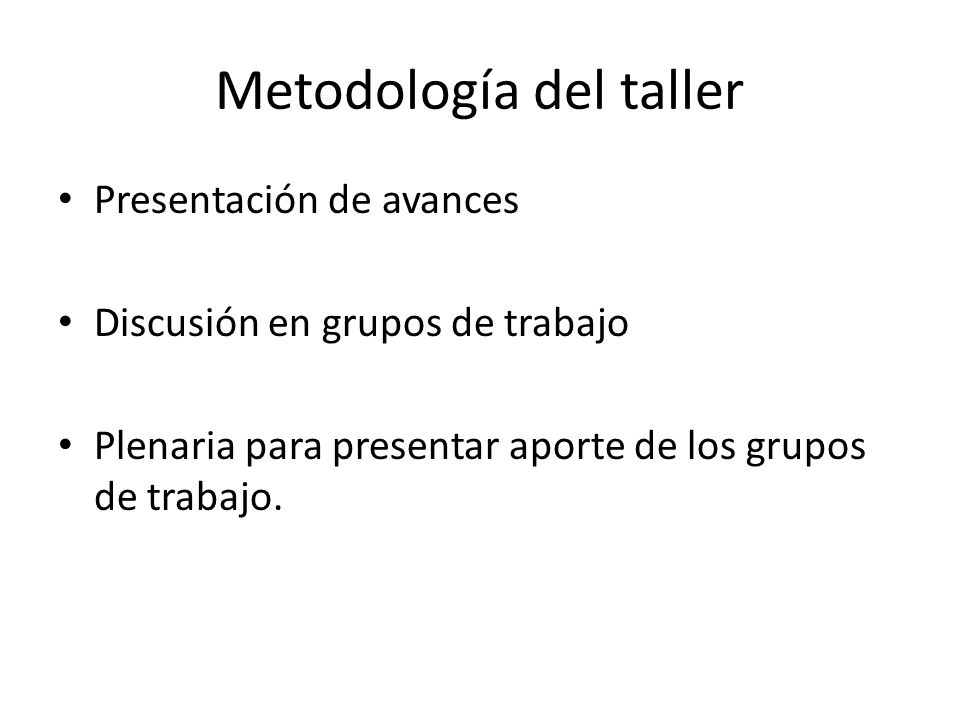 Metodología del taller

• Presentación de avances

• Discusión en grupos de trabajo

• Plenaria para presentar aporte de los grupos de trabajo.